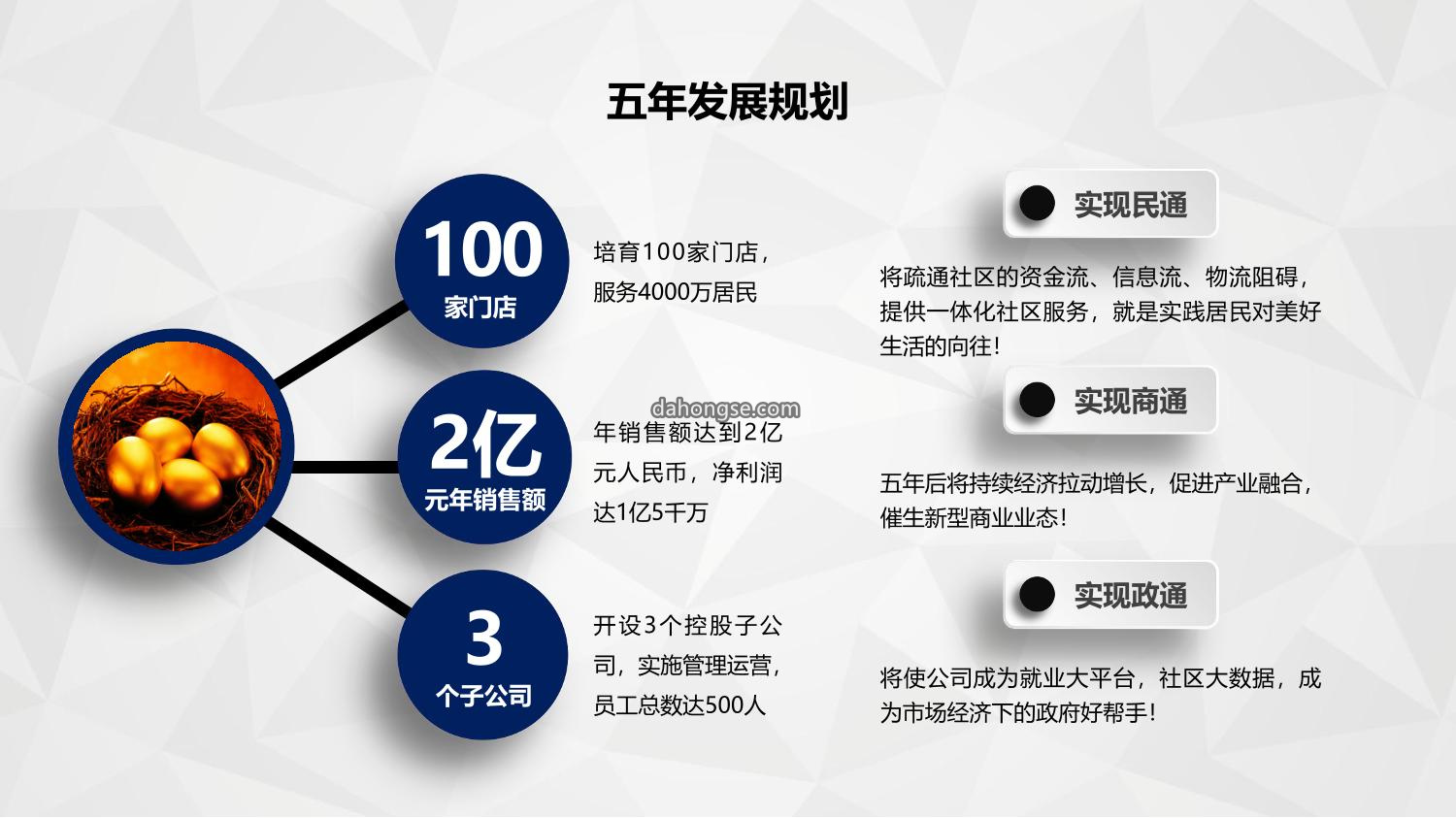 五年发展规划

100
家门店

培育100家门店，服务4000万居民

2亿
元年销售额

dahongse.com

年销售额达到2亿元人民币，净利润达1亿5千万

3
个子公司

开设3个控股子公司，实施管理运营，员工总数达500人

实现民通

将疏通社区的资金流、信息流、物流阻碍，提供一体化社区服务，就是实践居民对美好生活的向往！

实现商通

五年后将持续经济拉动增长，促进产业融合，催生新型商业业态！

实现政通

将使公司成为就业大平台，社区大数据，成为市场经济下的政府好帮手！